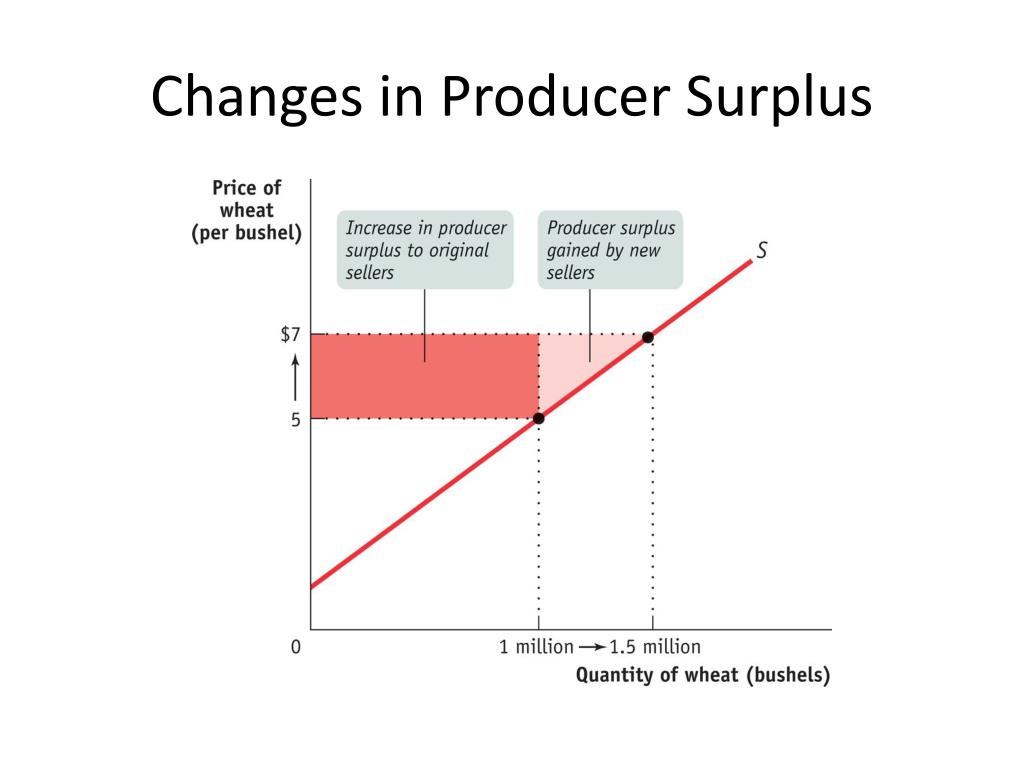 Changes in Producer Surplus

Price of wheat (per bushel)

Increase in producer surplus to original sellers

Producer surplus gained by new sellers

S

$7

5

0

1 million → 1.5 million

Quantity of wheat (bushels)